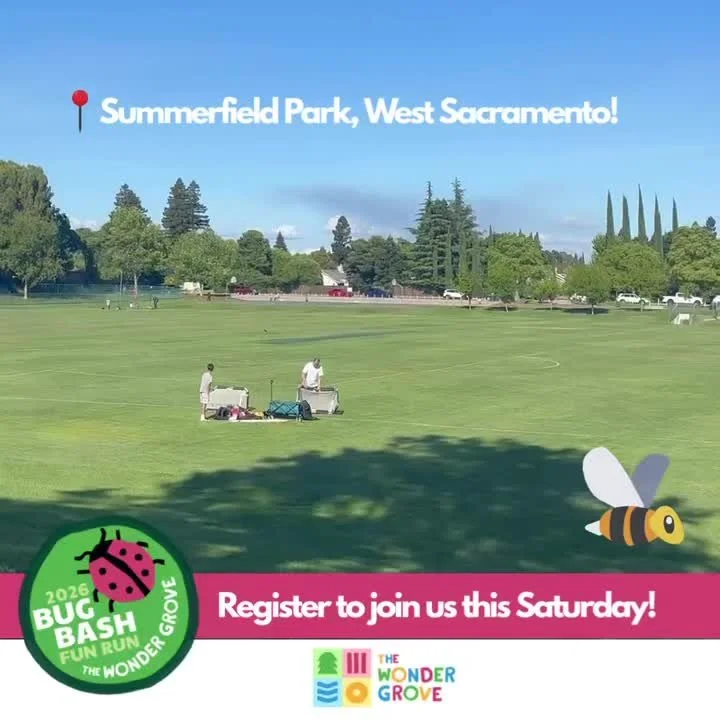 Summerfield Park, West Sacramento!

2026
BUG BASH
FUN RUN
THE WONDER GROVE

Register to join us this Saturday!

THE WONDER GROVE